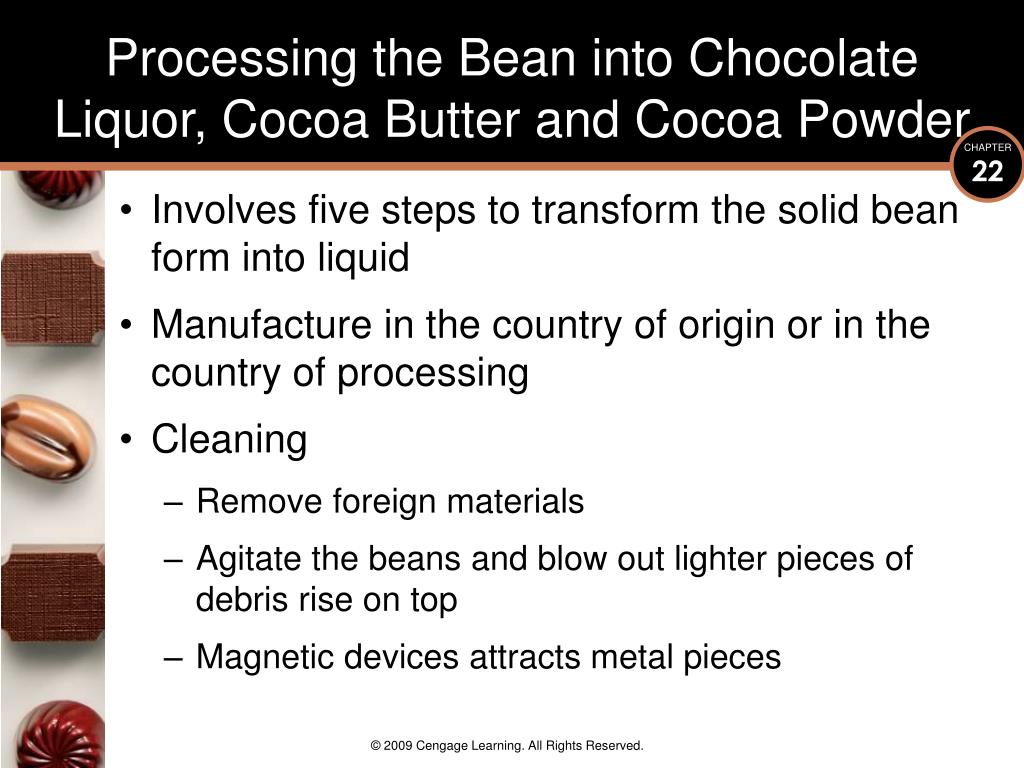 Processing the Bean into Chocolate Liquor, Cocoa Butter and Cocoa Powder

CHAPTER
22

• Involves five steps to transform the solid bean form into liquid
• Manufacture in the country of origin or in the country of processing
• Cleaning
– Remove foreign materials
– Agitate the beans and blow out lighter pieces of debris rise on top
– Magnetic devices attracts metal pieces

© 2009 Cengage Learning. All Rights Reserved.